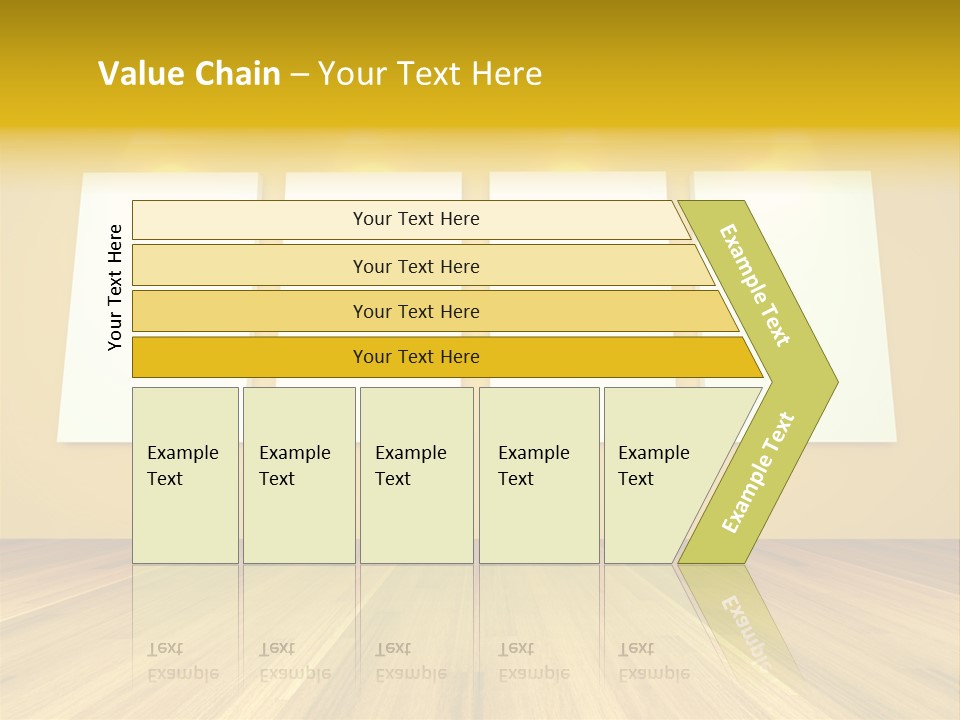 Value Chain – Your Text Here

Your Text Here

Your Text Here

Your Text Here

Your Text Here

Your Text Here

Example Text

Example Text

Example Text

Example Text

Example Text

Example Text

Example Text